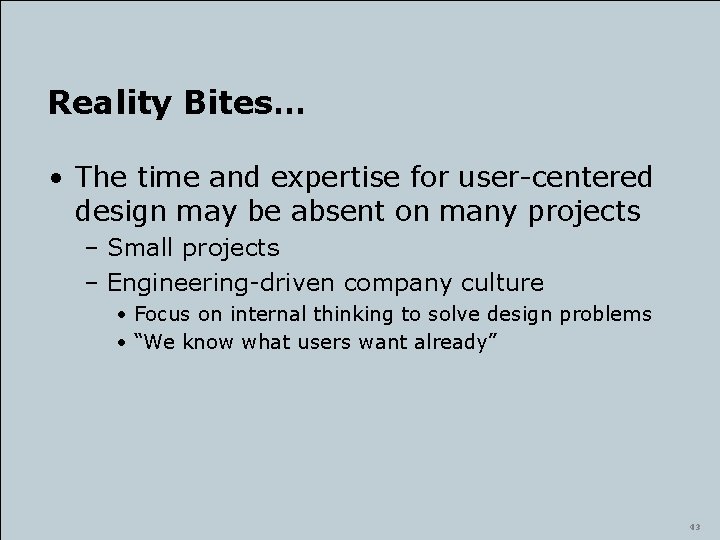 Reality Bites…

• The time and expertise for user-centered design may be absent on many projects
– Small projects
– Engineering-driven company culture
• Focus on internal thinking to solve design problems
• “We know what users want already”

43